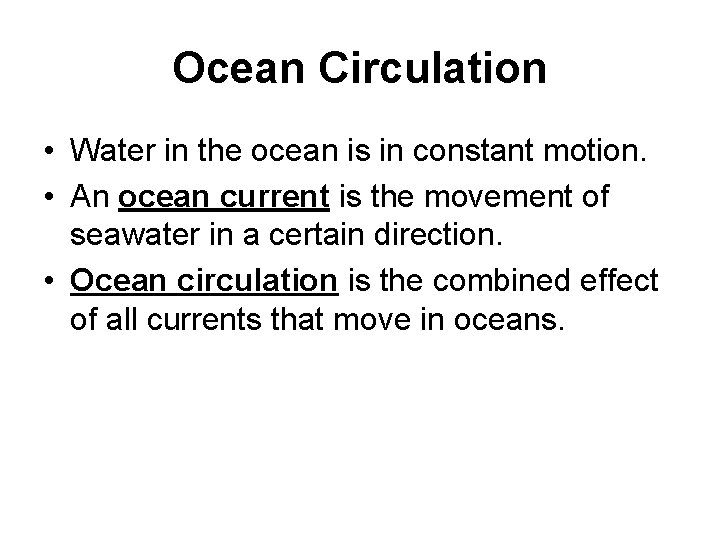 Ocean Circulation

• Water in the ocean is in constant motion.
• An ocean current is the movement of seawater in a certain direction.
• Ocean circulation is the combined effect of all currents that move in oceans.